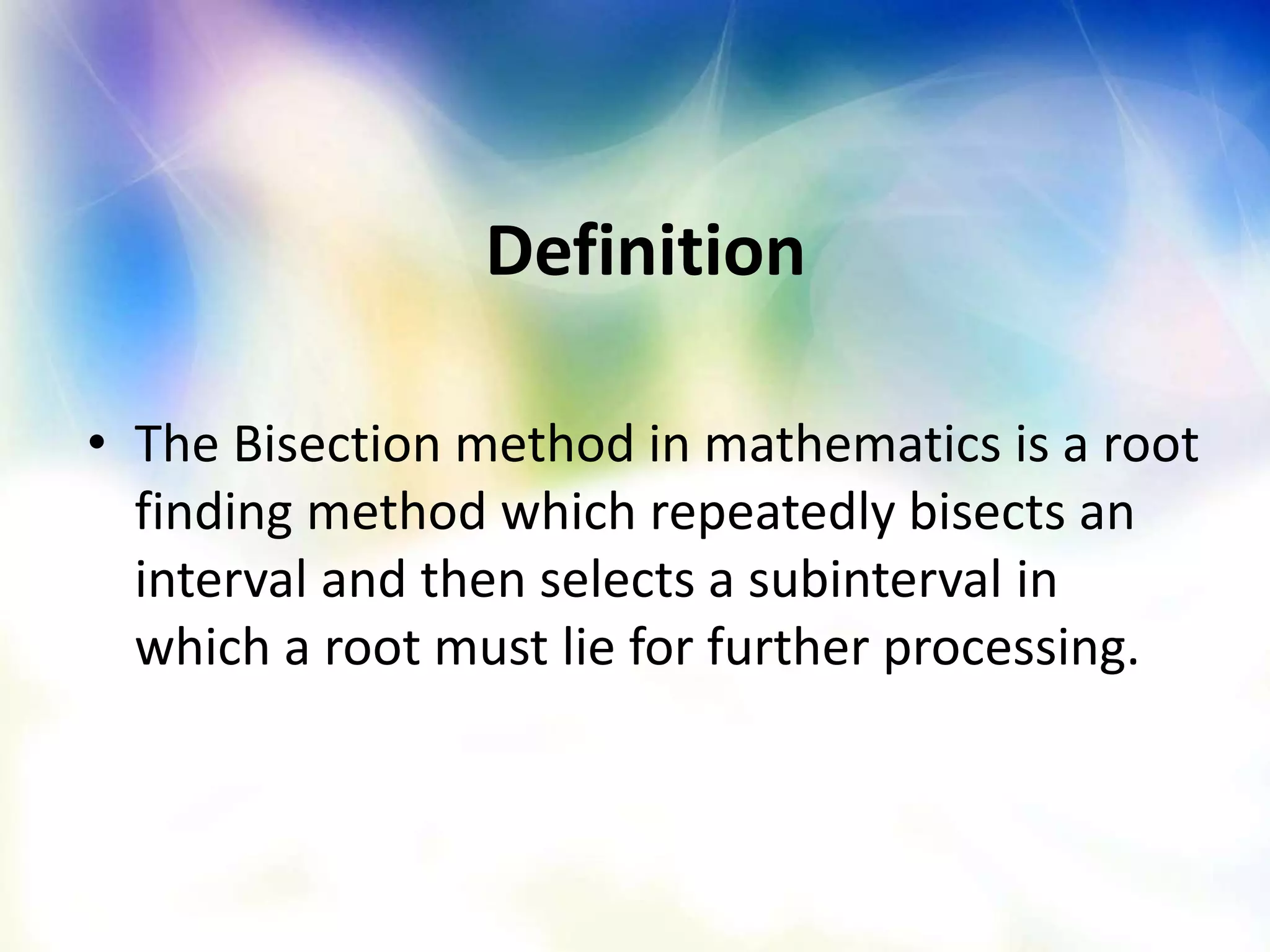 Definition

• The Bisection method in mathematics is a root finding method which repeatedly bisects an interval and then selects a subinterval in which a root must lie for further processing.